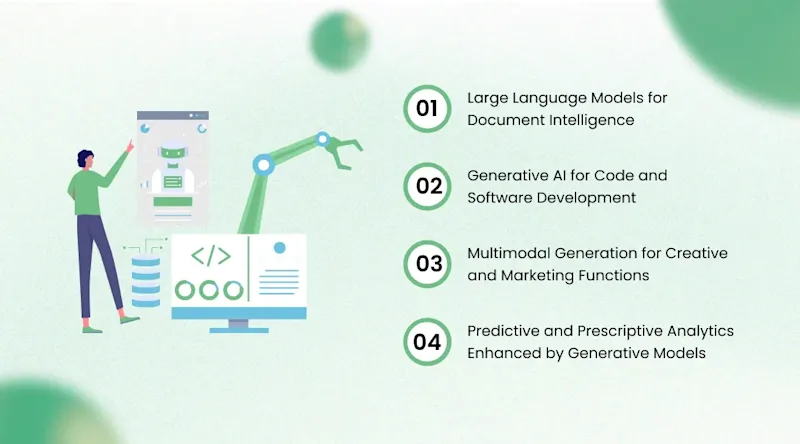 </>

01 Large Language Models for Document Intelligence

02 Generative AI for Code and Software Development

03 Multimodal Generation for Creative and Marketing Functions

04 Predictive and Prescriptive Analytics Enhanced by Generative Models